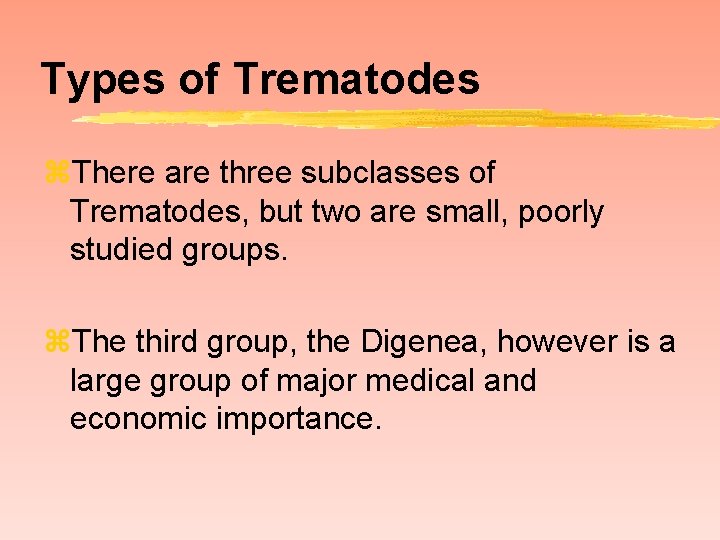 Types of Trematodes

⌘There are three subclasses of Trematodes, but two are small, poorly studied groups.

⌘The third group, the Digenea, however is a large group of major medical and economic importance.